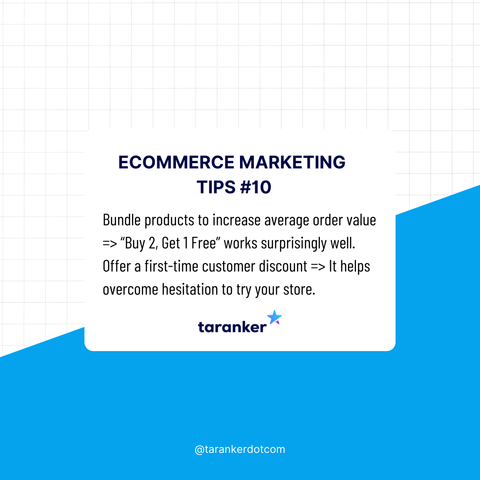 ECOMMERCE MARKETING TIPS #10

Bundle products to increase average order value => “Buy 2, Get 1 Free” works surprisingly well. Offer a first-time customer discount => It helps overcome hesitation to try your store.

taranker

@tarankerdotcom